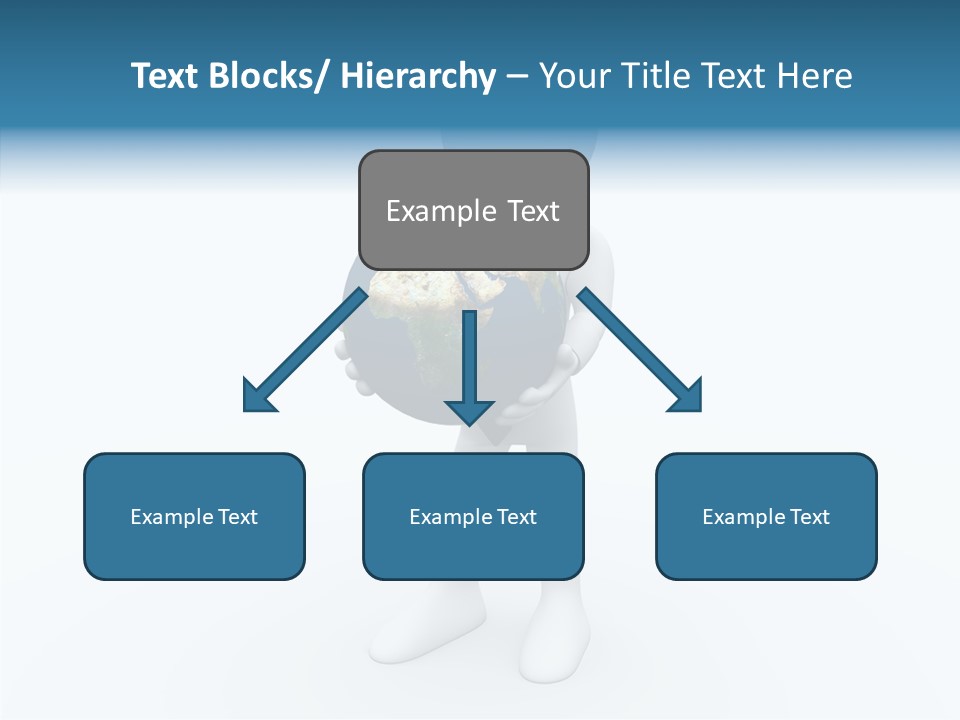 Text Blocks/ Hierarchy – Your Title Text Here

Example Text

Example Text

Example Text

Example Text